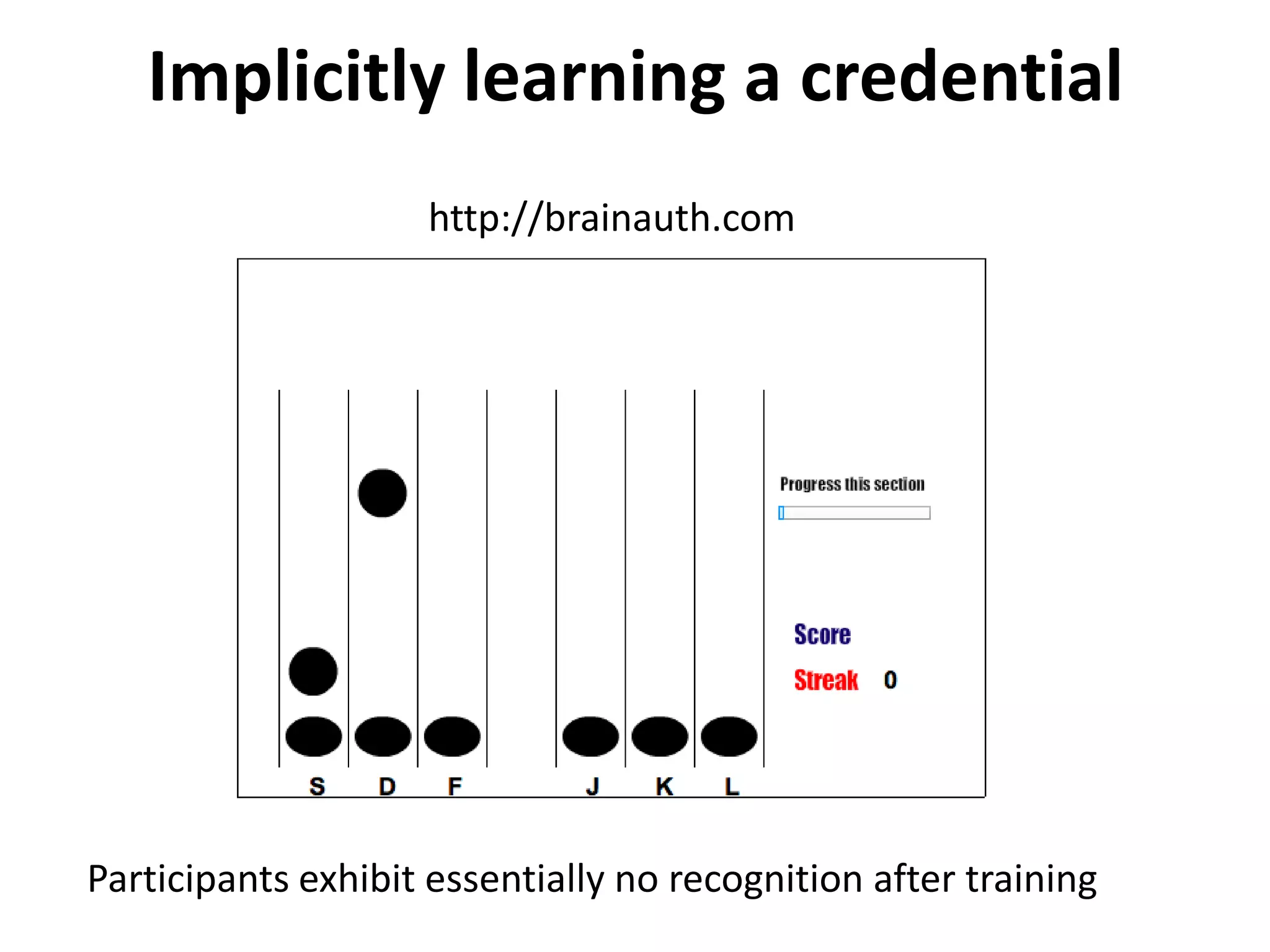 Implicitly learning a credential

http://brainauth.com

Progress this section

Score

Streak 0

S D F J K L

Participants exhibit essentially no recognition after training